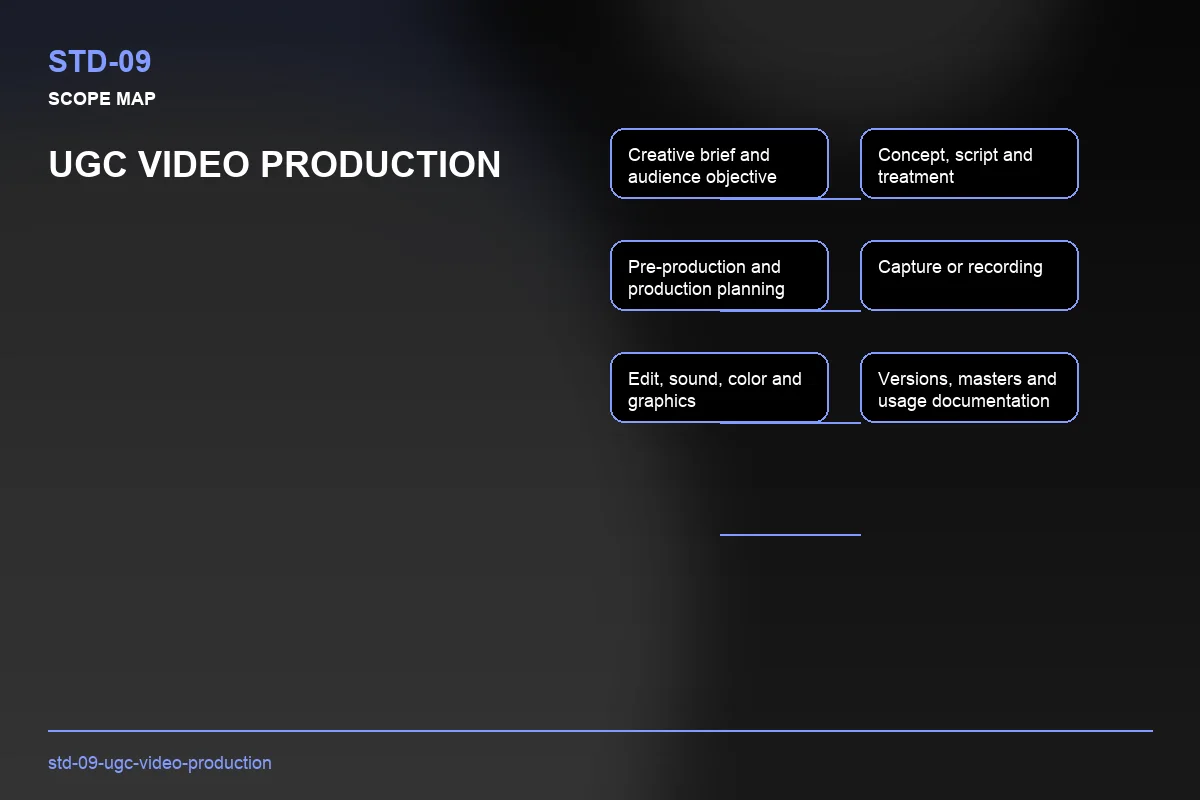 STD-09
SCOPE MAP

UGC VIDEO PRODUCTION

Creative brief and audience objective

Concept, script and treatment

Pre-production and production planning

Capture or recording

Edit, sound, color and graphics

Versions, masters and usage documentation

std-09-ugc-video-production